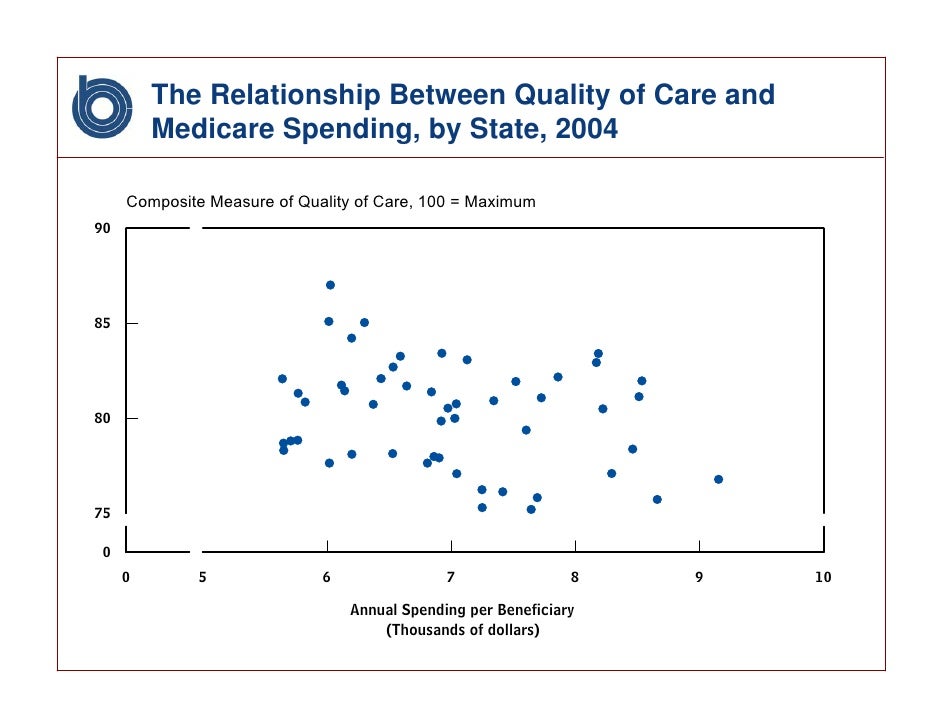 The Relationship Between Quality of Care and Medicare Spending, by State, 2004

Composite Measure of Quality of Care, 100 = Maximum

90

85

80

75

0

0 5 6 7 8 9 10

Annual Spending per Beneficiary
(Thousands of dollars)